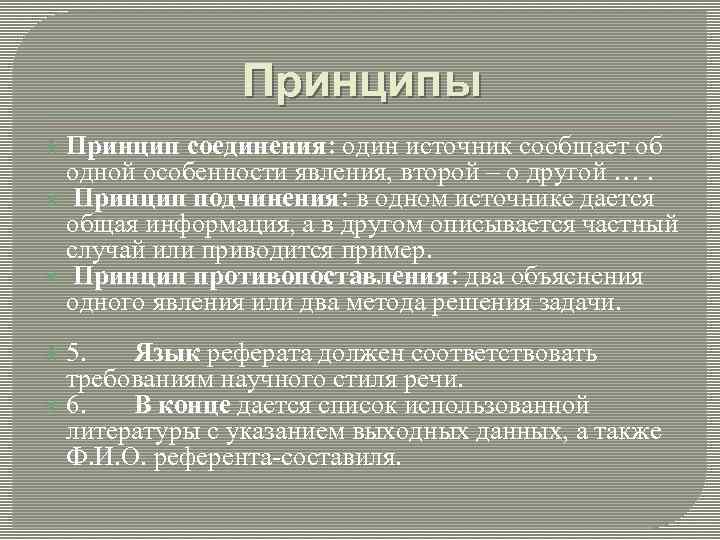 Принципы

Принцип соединения: один источник сообщает об одной особенности явления, второй – о другой … .

Принцип подчинения: в одном источнике дается общая информация, а в другом описывается частный случай или приводится пример.

Принцип противопоставления: два объяснения одного явления или два метода решения задачи.

5. Язык реферата должен соответствовать требованиям научного стиля речи.

6. В конце дается список использованной литературы с указанием выходных данных, а также Ф.И.О. референта-составиля.